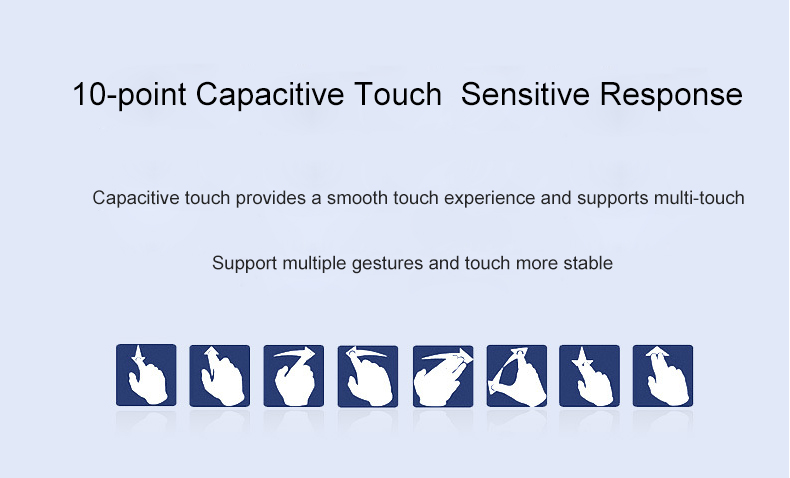 10-point Capacitive Touch  Sensitive Response

Capacitive touch provides a smooth touch experience and supports multi-touch

Support multiple gestures and touch more stable